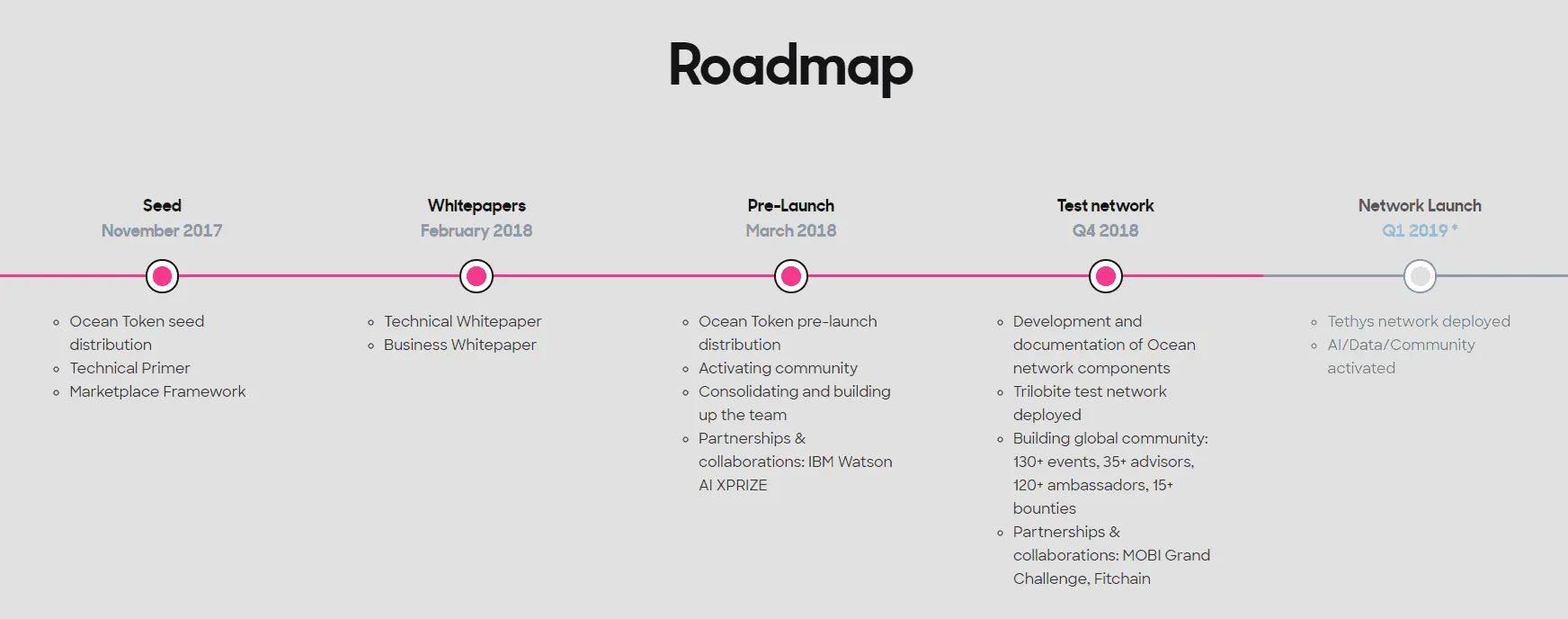 Roadmap

Seed
November 2017

- Ocean Token seed distribution
- Technical Primer
- Marketplace Framework

Whitepapers
February 2018

- Technical Whitepaper
- Business Whitepaper

Pre-Launch
March 2018

- Ocean Token pre-launch distribution
- Activating community
- Consolidating and building up the team
- Partnerships & collaborations: IBM Watson AI XPRIZE

Test network
Q4 2018

- Development and documentation of Ocean network components
- Trilobite test network deployed
- Building global community: 130+ events, 35+ advisors, 120+ ambassadors, 15+ bounties
- Partnerships & collaborations: MOBI Grand Challenge, Fitchain

Network Launch
Q1 2019 *

- Tethys network deployed
- AI/Data/Community activated